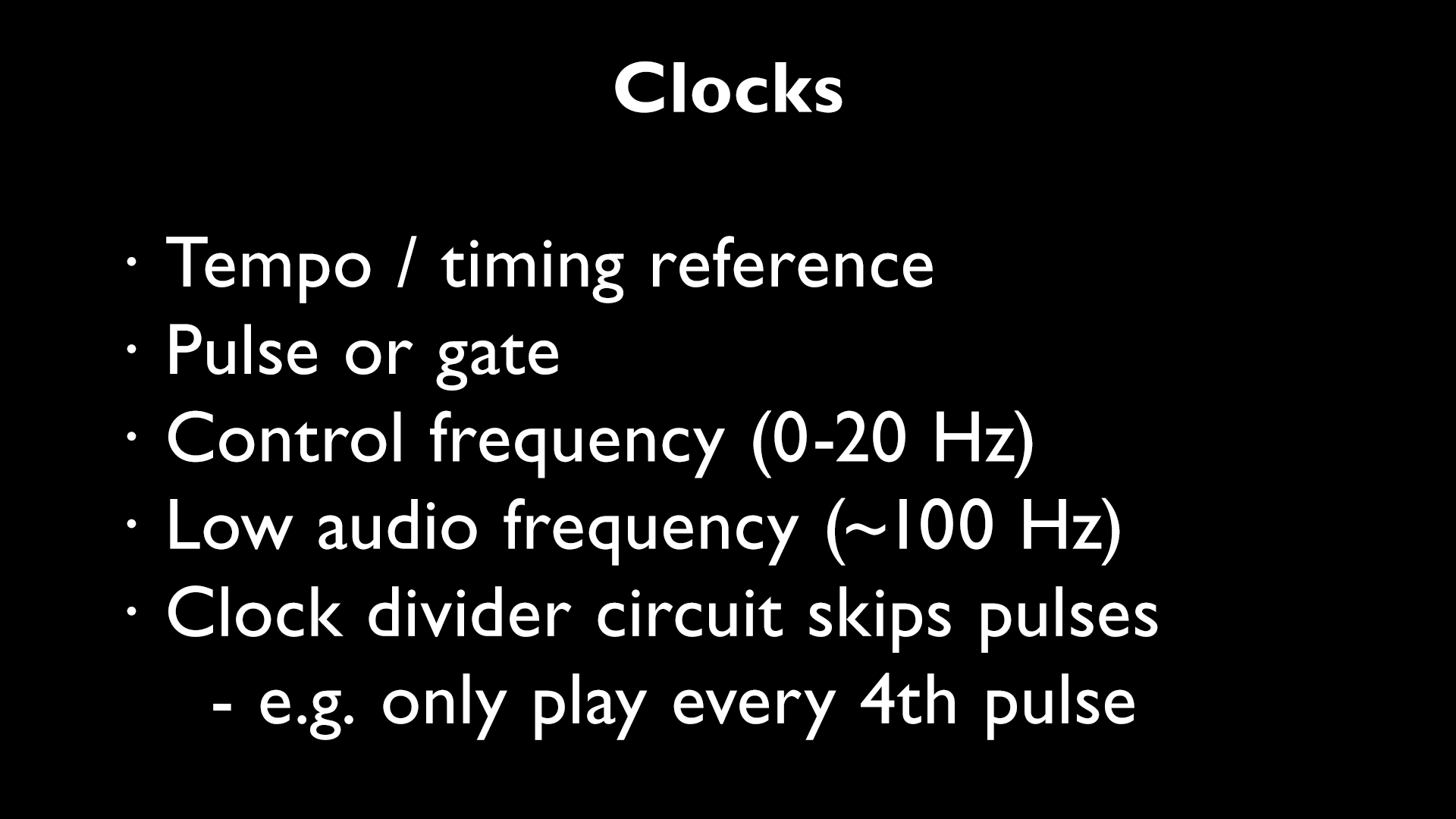 Clocks

· Tempo / timing reference
· Pulse or gate
· Control frequency (0-20 Hz)
· Low audio frequency (~100 Hz)
· Clock divider circuit skips pulses
- e.g. only play every 4th pulse